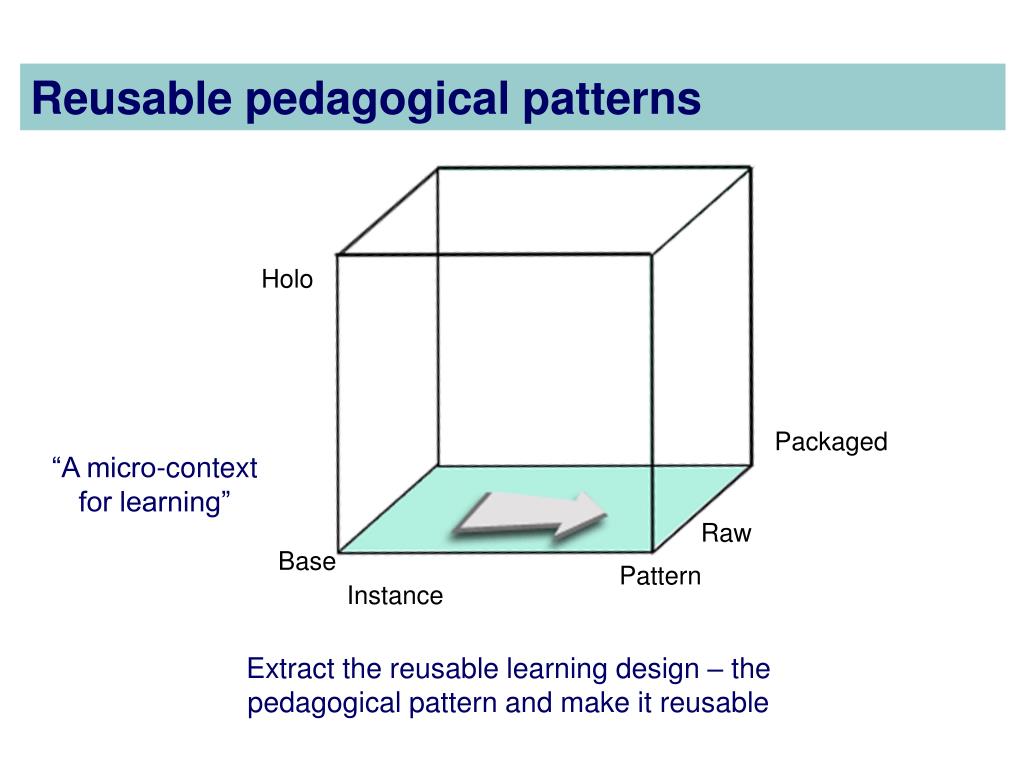 Reusable pedagogical patterns

Holo

Packaged

“A micro-context for learning”

Raw

Base

Pattern

Instance

Extract the reusable learning design – the pedagogical pattern and make it reusable